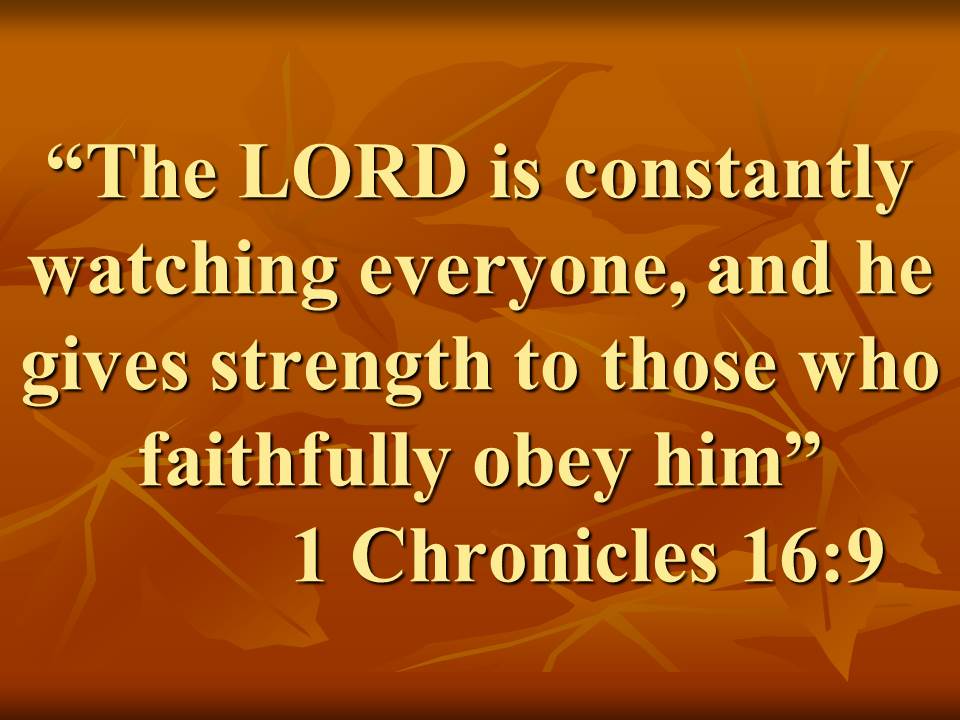 “The LORD is constantly watching everyone, and he gives strength to those who faithfully obey him”
1 Chronicles 16:9